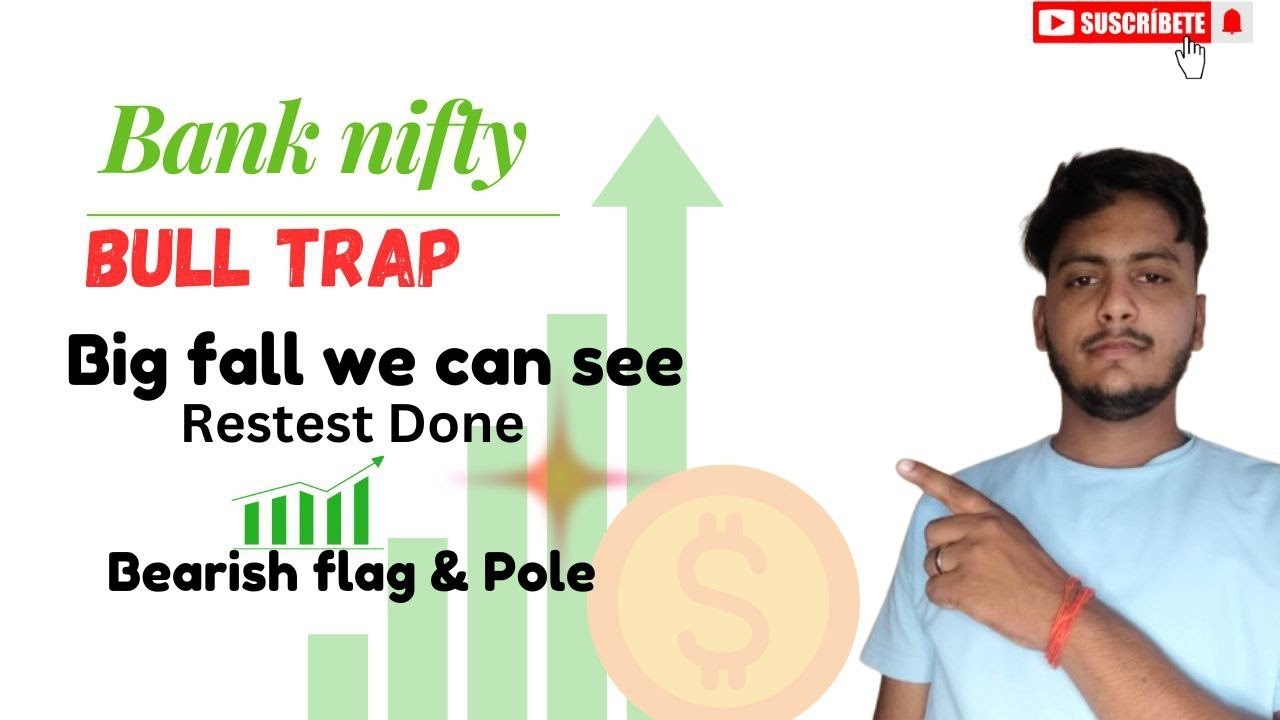 SUSCRÍBETE

Bank nifty

BULL TRAP

Big fall we can see

Restest Done

Bearish flag & Pole

$